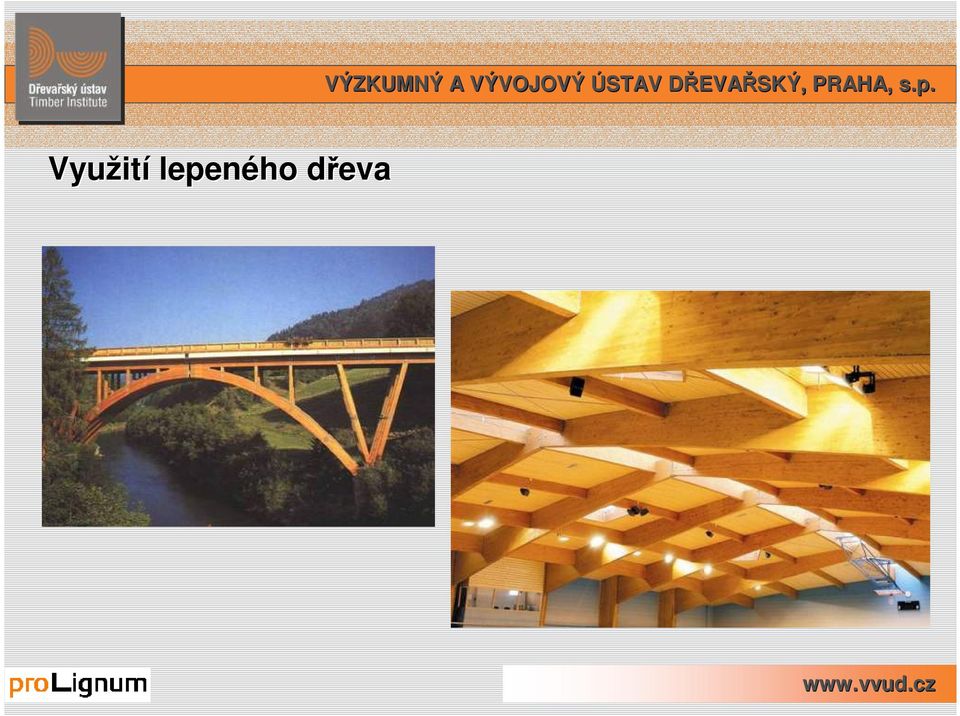 Dřevařský ústav
Timber Institute

VÝZKUMNÝ A VÝVOJOVÝ ÚSTAV DŘEVAŘSKÝ, PRAHA, s.p.

Využití lepeného dřeva

proLignum

www.vvud.cz